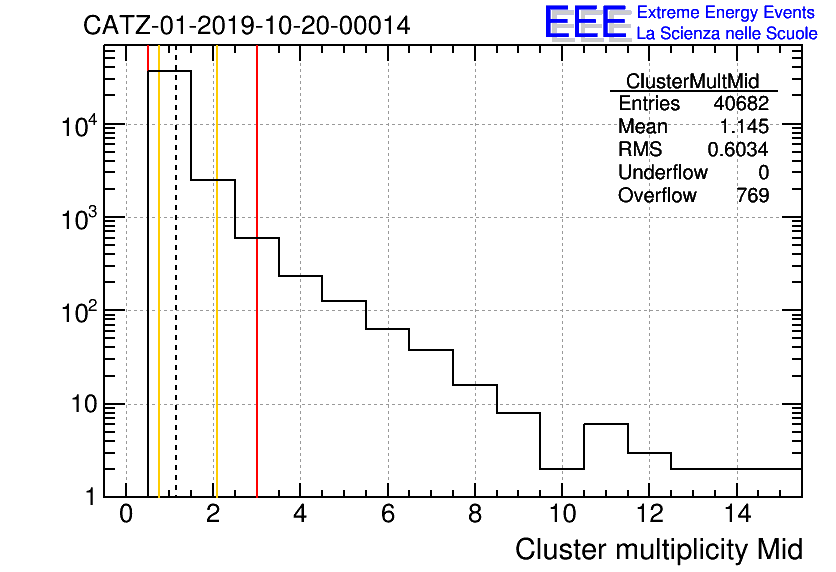 CATZ-01-2019-10-20-00014

EEE Extreme Energy Events
La Scienza nelle Scuole

| ClusterMultMid | |
|---|---|
| Entries | 40682 |
| Mean | 1.145 |
| RMS | 0.6034 |
| Underflow | 0 |
| Overflow | 769 |

$10^4$
$10^3$
$10^2$
10
1

0 2 4 6 8 10 12 14

Cluster multiplicity Mid